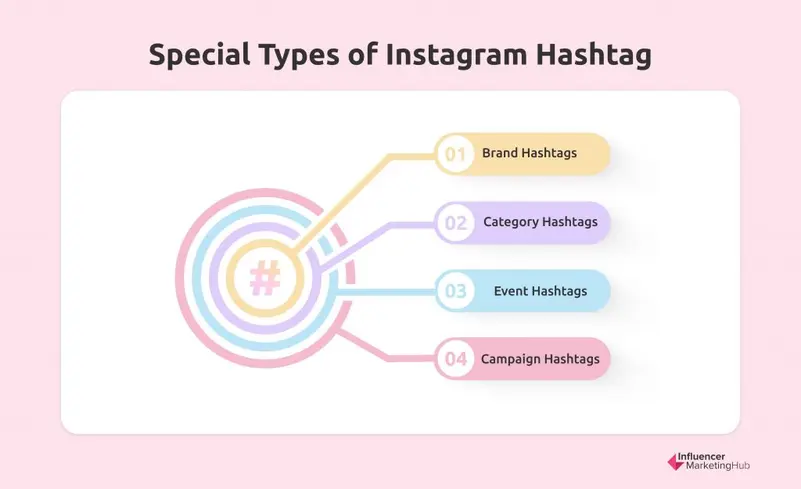 Special Types of Instagram Hashtag

#

01 Brand Hashtags

02 Category Hashtags

03 Event Hashtags

04 Campaign Hashtags

Influencer MarketingHub